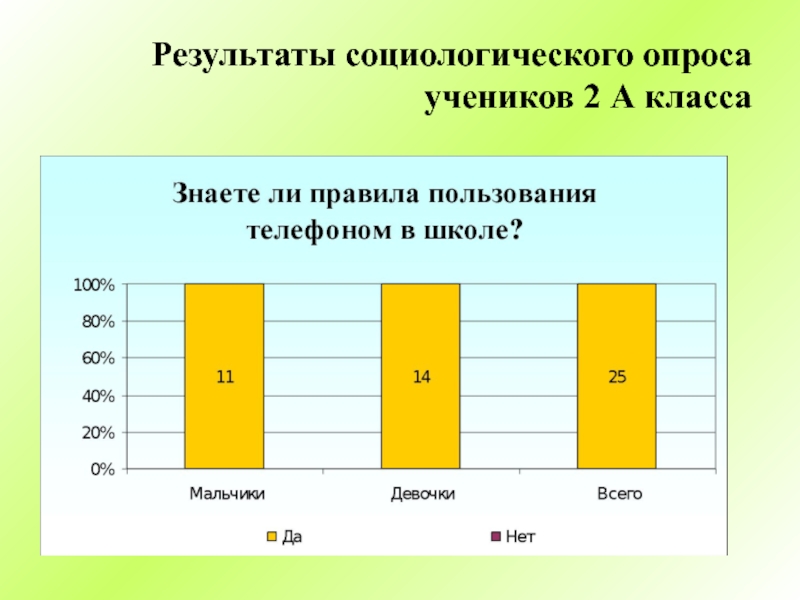 Результаты социологического опроса учеников 2 А класса

Знаете ли правила пользования телефоном в школе?

100%
80%
60%
40%
20%
0%

11
14
25

Мальчики
Девочки
Всего

Да
Нет